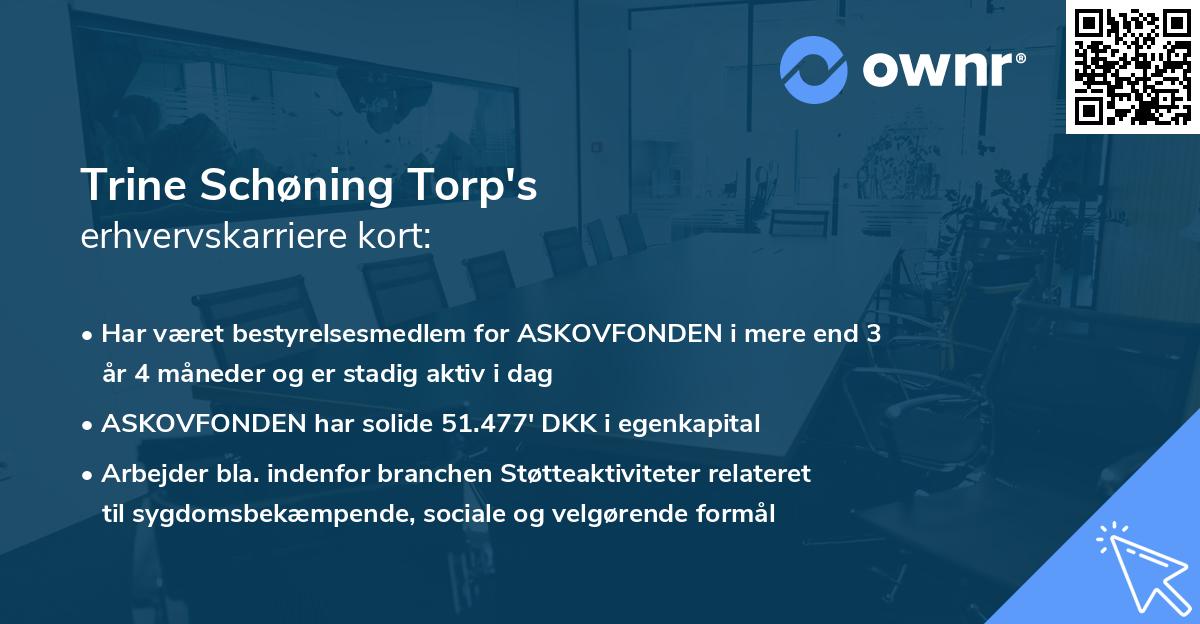 ownr®

Trine Schøning Torp's
erhvervskarriere kort:

• Har været bestyrelsesmedlem for ASKOVFONDEN i mere end 3 år 4 måneder og er stadig aktiv i dag

• ASKOVFONDEN har solide 51.477' DKK i egenkapital

• Arbejder bla. indenfor branchen Støtteaktiviteter relateret til sygdomsbekæmpende, sociale og velgørende formål